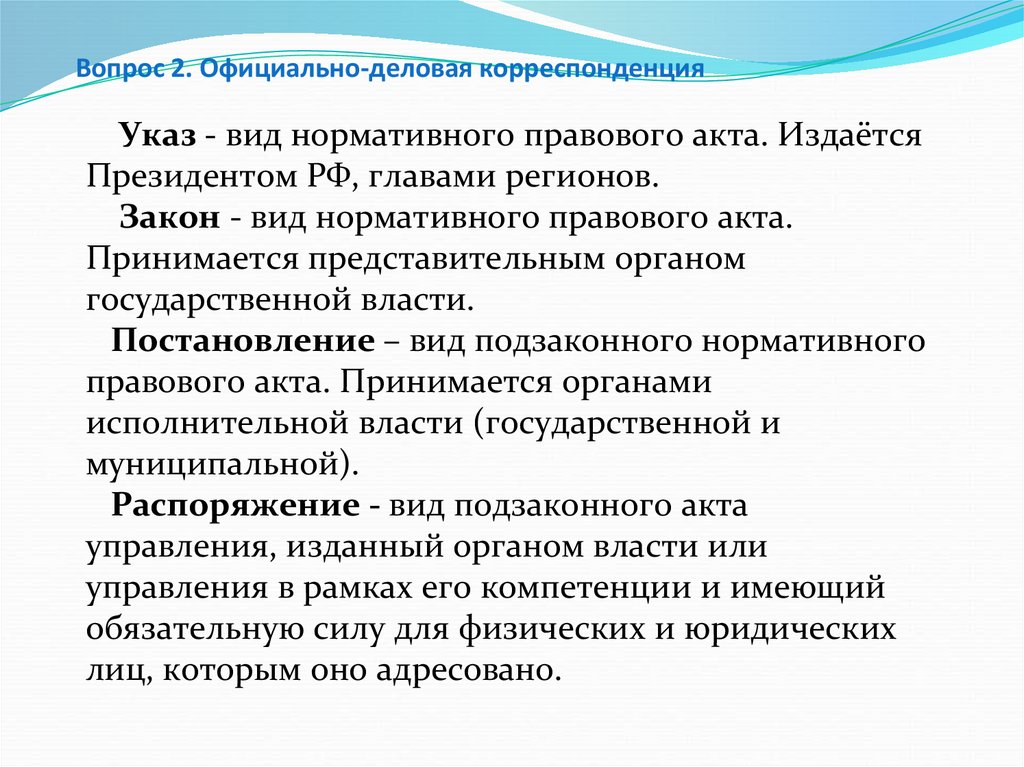 Вопрос 2. Официально-деловая корреспонденция

Указ - вид нормативного правового акта. Издаётся Президентом РФ, главами регионов.

Закон - вид нормативного правового акта. Принимается представительным органом государственной власти.

Постановление – вид подзаконного нормативного правового акта. Принимается органами исполнительной власти (государственной и муниципальной).

Распоряжение - вид подзаконного акта управления, изданный органом власти или управления в рамках его компетенции и имеющий обязательную силу для физических и юридических лиц, которым оно адресовано.